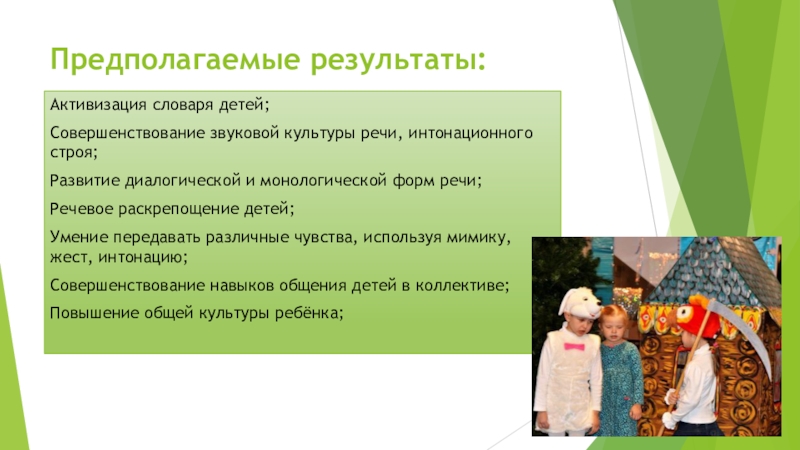 Предполагаемые результаты:

Активизация словаря детей;

Совершенствование звуковой культуры речи, интонационного строя;

Развитие диалогической и монологической форм речи;

Речевое раскрепощение детей;

Умение передавать различные чувства, используя мимику, жест, интонацию;

Совершенствование навыков общения детей в коллективе;

Повышение общей культуры ребёнка;